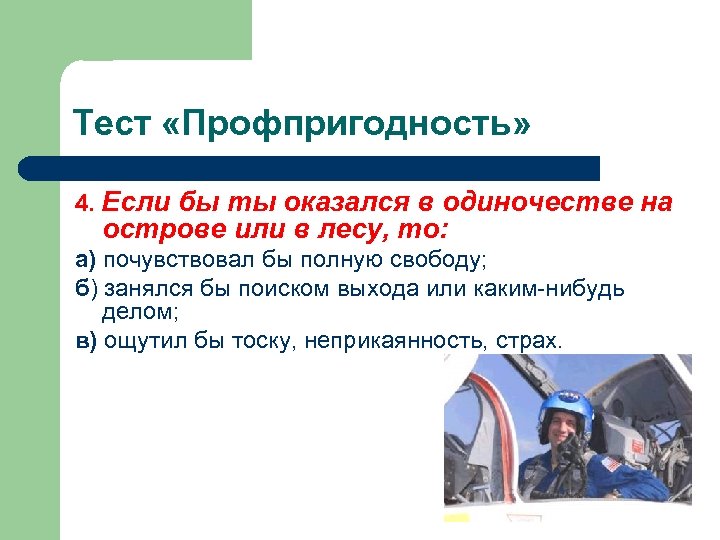 Тест «Профпригодность»

4. Если бы ты оказался в одиночестве на острове или в лесу, то:

а) почувствовал бы полную свободу;

б) занялся бы поиском выхода или каким-нибудь делом;

в) ощутил бы тоску, неприкаянность, страх.